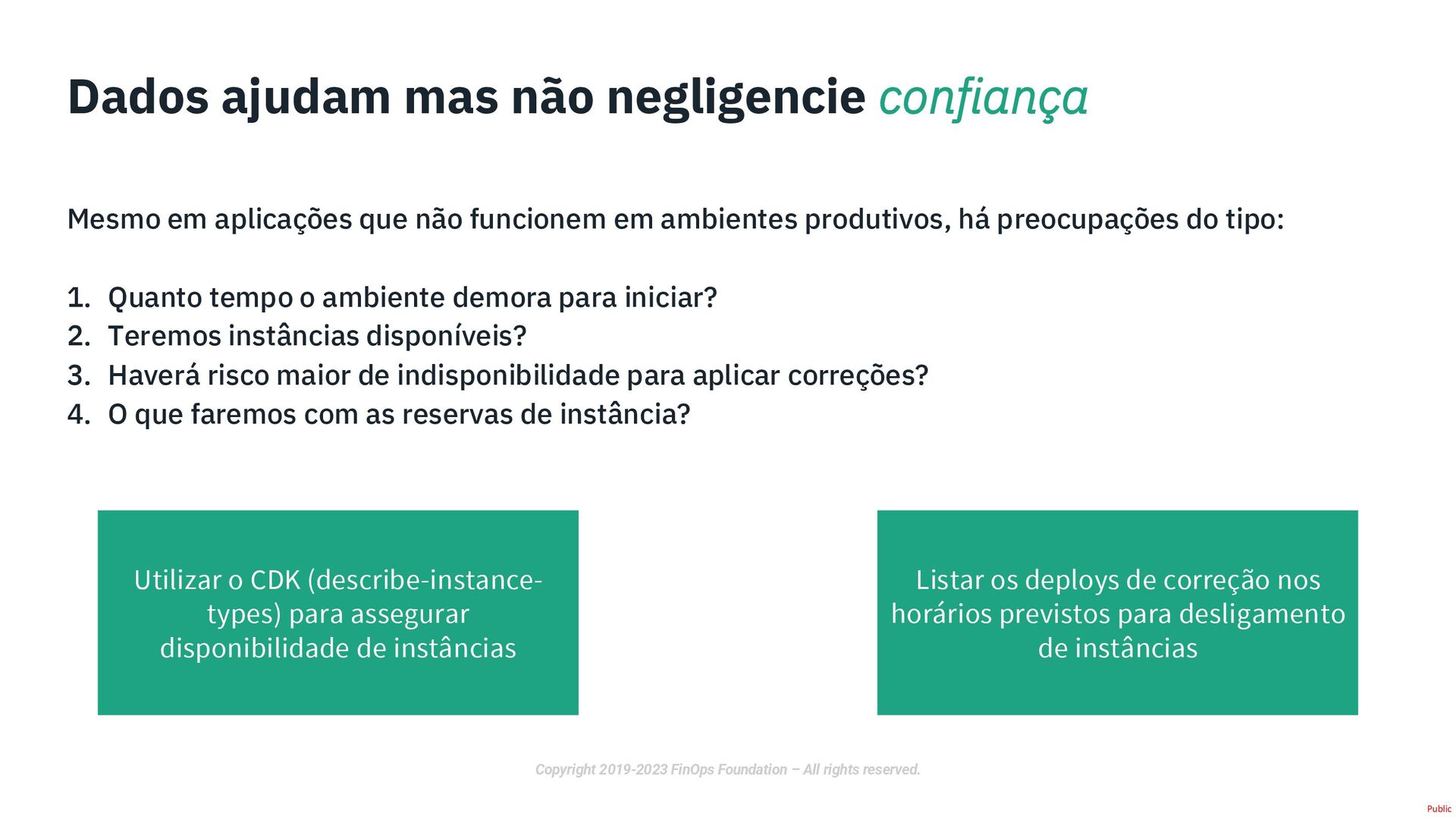 Dados ajudam mas não negligencie confiança

Mesmo em aplicações que não funcionem em ambientes produtivos, há preocupações do tipo:

1. Quanto tempo o ambiente demora para iniciar?
2. Teremos instâncias disponíveis?
3. Haverá risco maior de indisponibilidade para aplicar correções?
4. O que faremos com as reservas de instância?

Utilizar o CDK (describe-instance-types) para assegurar disponibilidade de instâncias

Listar os deploys de correção nos horários previstos para desligamento de instâncias

Copyright 2019-2023 FinOps Foundation – All rights reserved.

Public